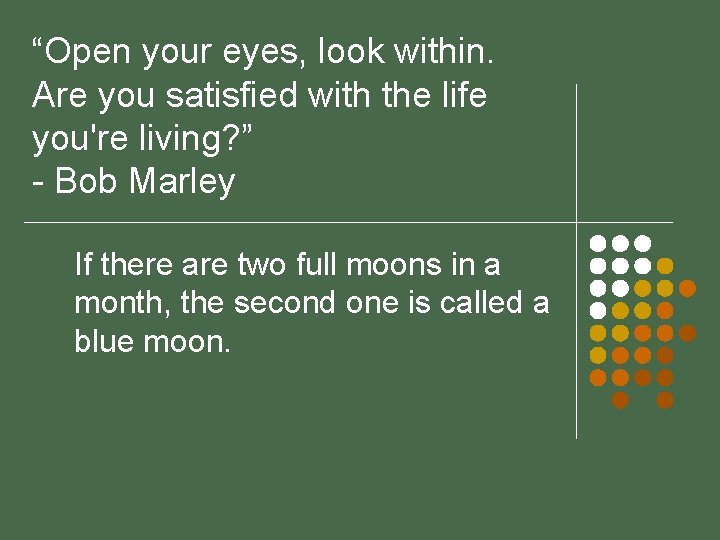 “Open your eyes, look within. Are you satisfied with the life you're living?”
- Bob Marley

If there are two full moons in a month, the second one is called a blue moon.